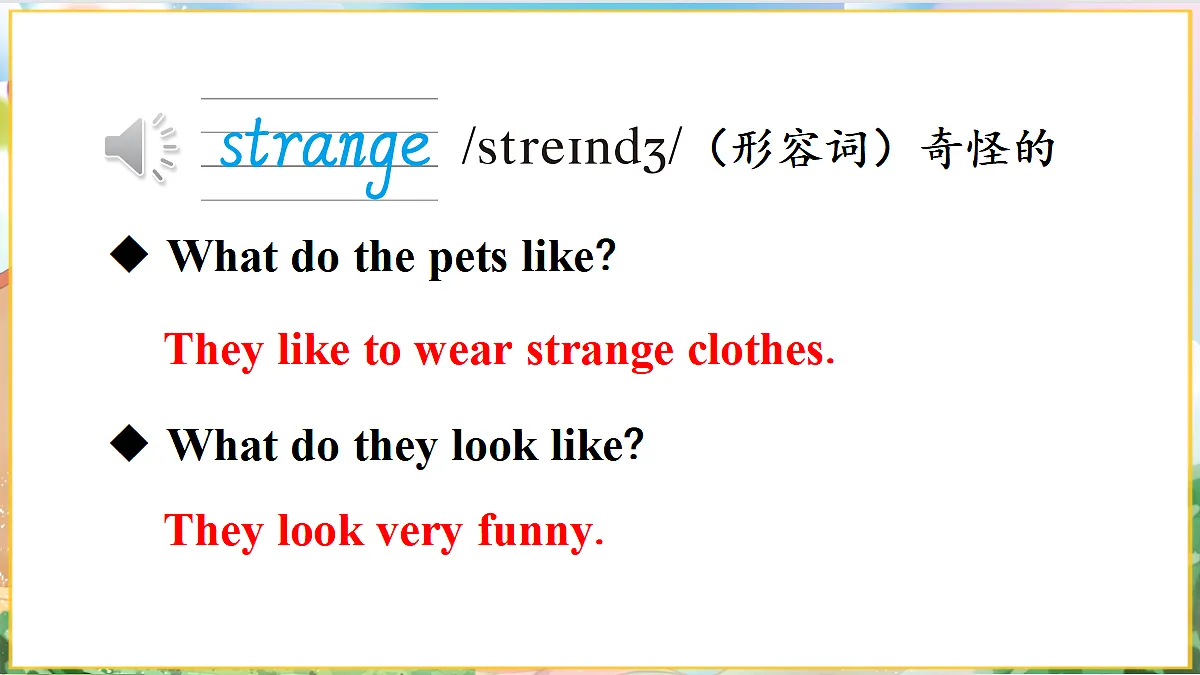 strange /streɪndʒ/（形容词）奇怪的

◆ What do the pets like?

They like to wear strange clothes.

◆ What do they look like?

They look very funny.